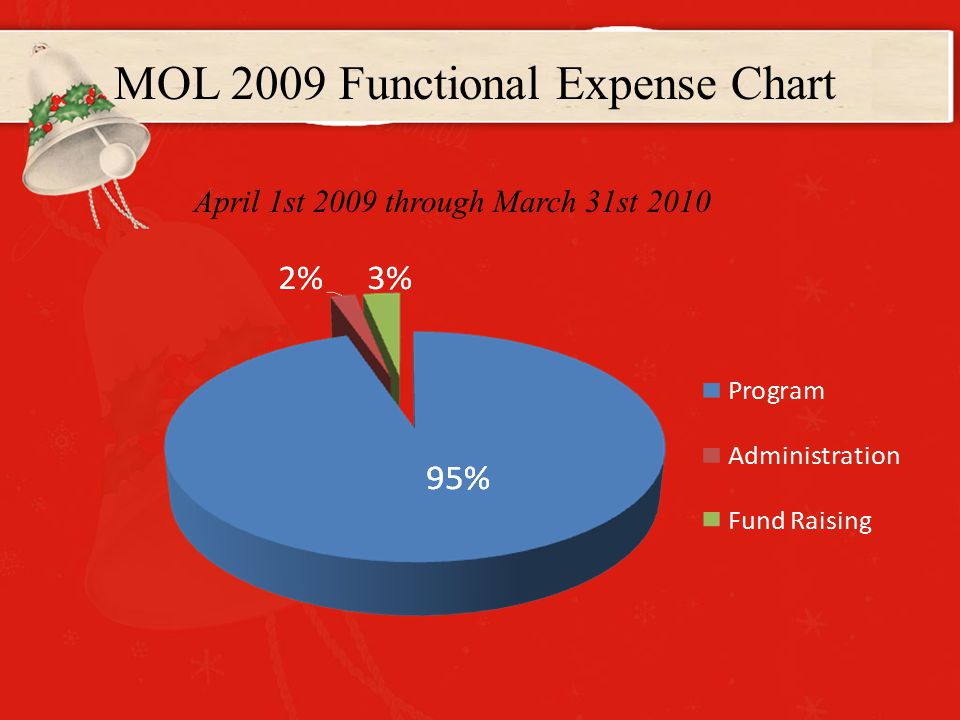 MOL 2009 Functional Expense Chart

April 1st 2009 through March 31st 2010

2%

3%

95%

Program

Administration

Fund Raising